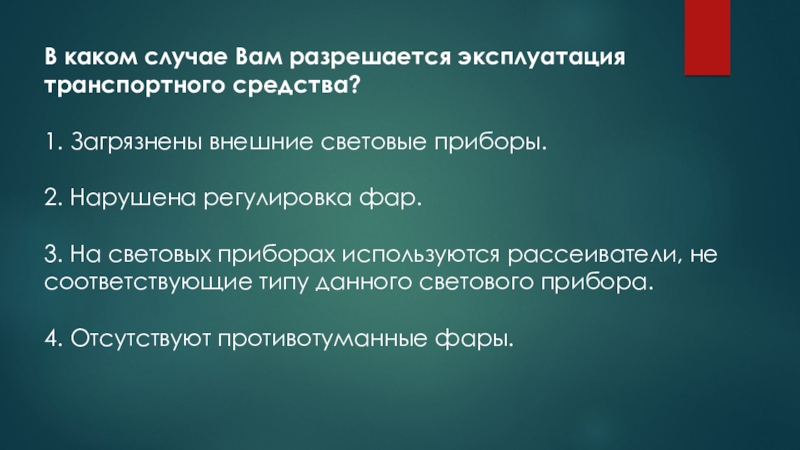 В каком случае Вам разрешается эксплуатация транспортного средства?

1. Загрязнены внешние световые приборы.

2. Нарушена регулировка фар.

3. На световых приборах используются рассеиватели, не соответствующие типу данного светового прибора.

4. Отсутствуют противотуманные фары.